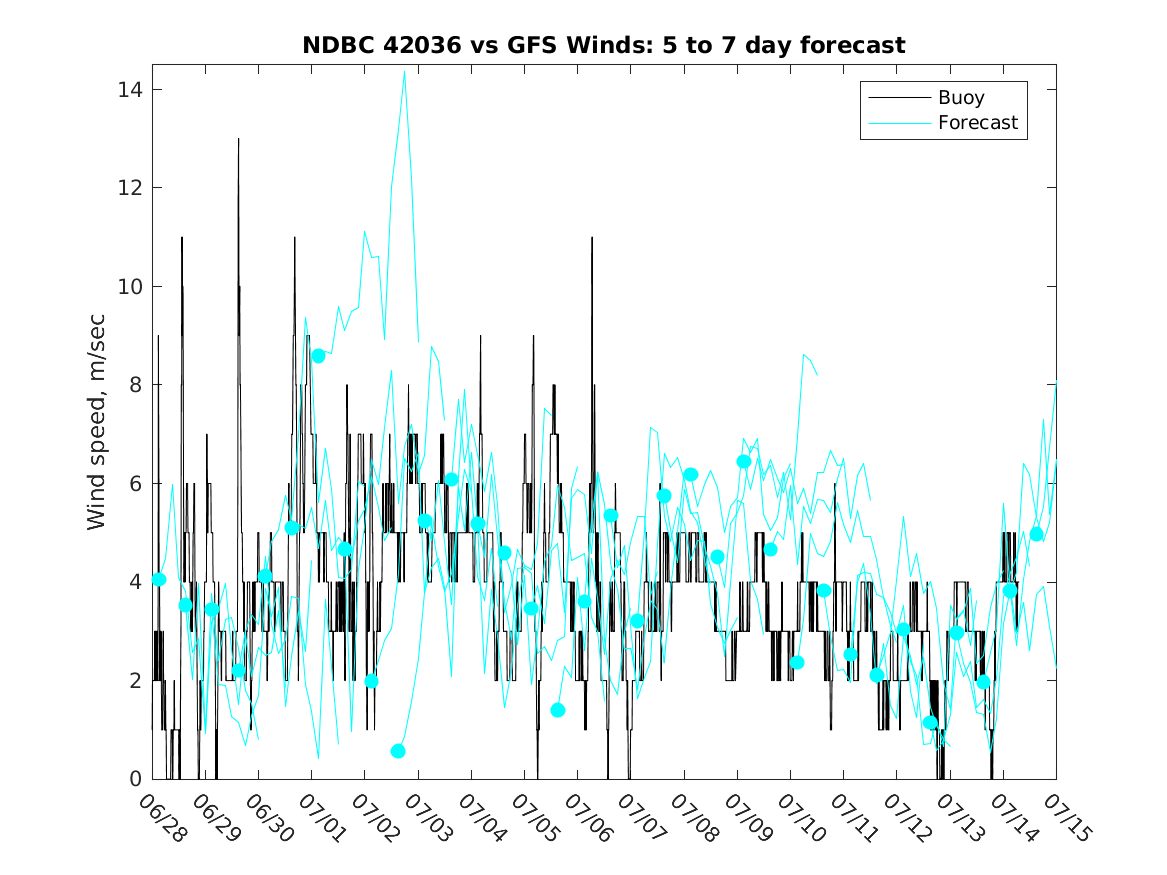 NDBC 42036 vs GFS Winds: 5 to 7 day forecast

Buoy
Forecast

Wind speed, m/sec

14
12
10
8
6
4
2
0

06/28
06/29
06/30
07/01
07/02
07/03
07/04
07/05
07/06
07/07
07/08
07/09
07/10
07/11
07/12
07/13
07/14
07/15